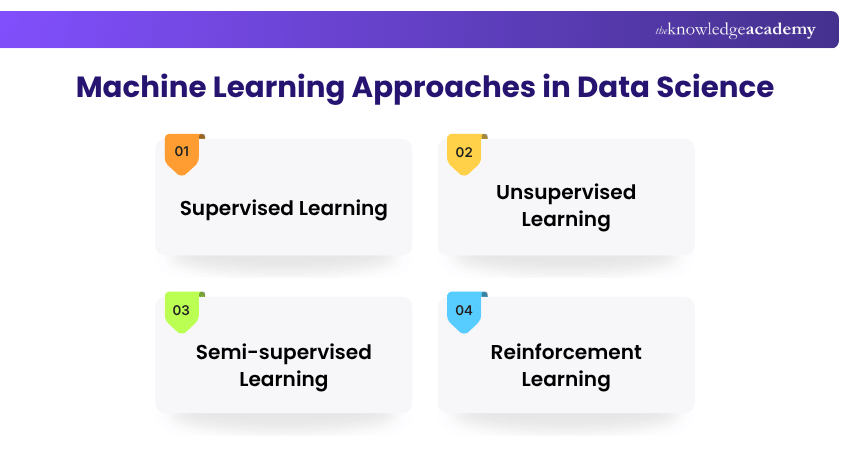 theknowledgeacademy

Machine Learning Approaches in Data Science

01

Supervised Learning

02

Unsupervised Learning

03

Semi-supervised Learning

04

Reinforcement Learning